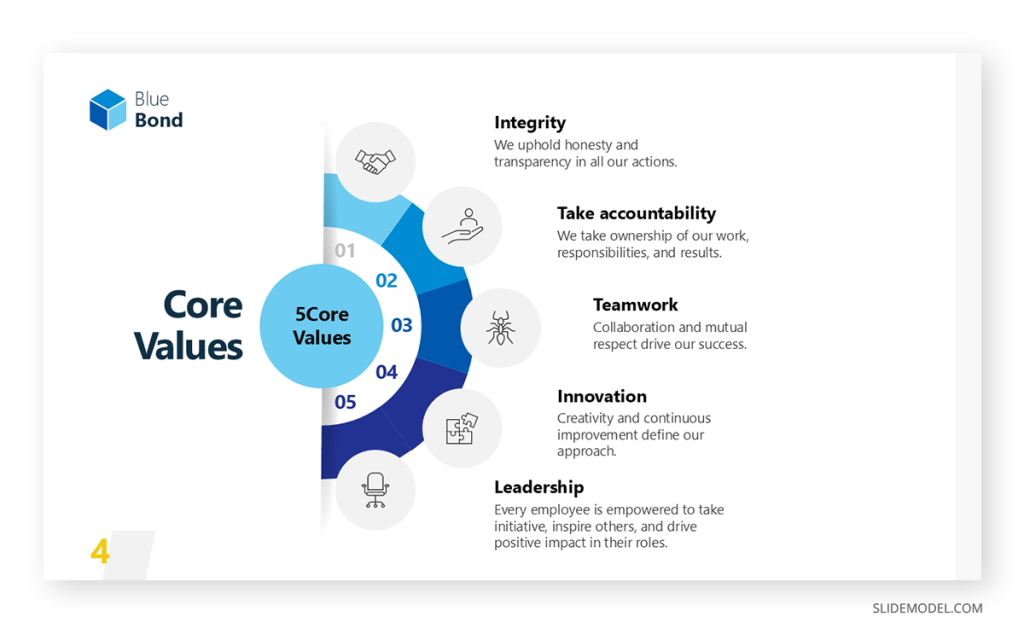 Blue Bond

Core Values

5Core Values

01
02
03
04
05

Integrity
We uphold honesty and transparency in all our actions.

Take accountability
We take ownership of our work, responsibilities, and results.

Teamwork
Collaboration and mutual respect drive our success.

Innovation
Creativity and continuous improvement define our approach.

Leadership
Every employee is empowered to take initiative, inspire others, and drive positive impact in their roles.

4

SLIDEMODEL.COM